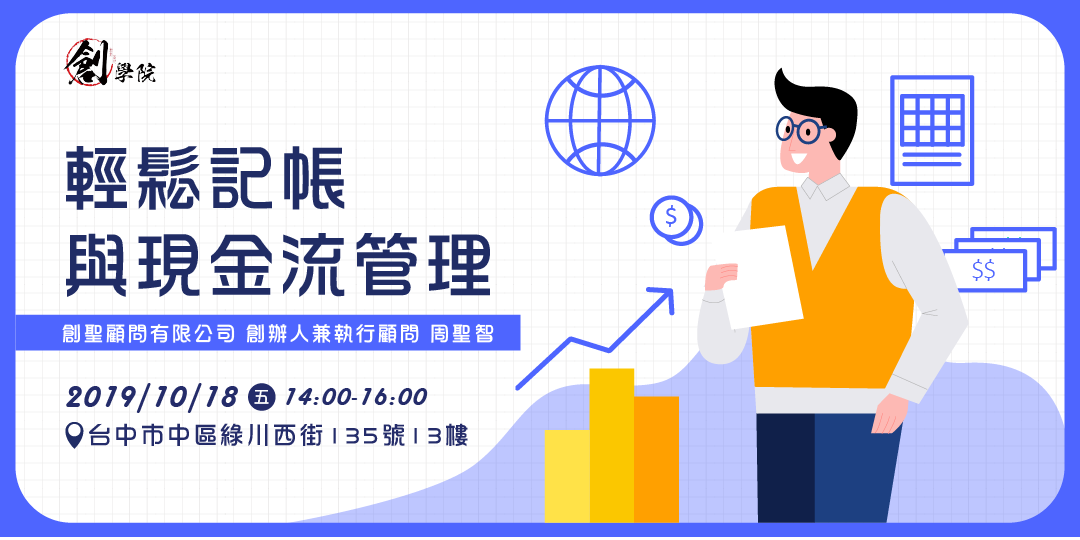 創學院

輕鬆記帳
與現金流管理

創聖顧問有限公司 創辦人兼執行顧問 周聖智

2019/10/18 五 14:00-16:00

台中市中區綠川西街135號13樓

$

$$